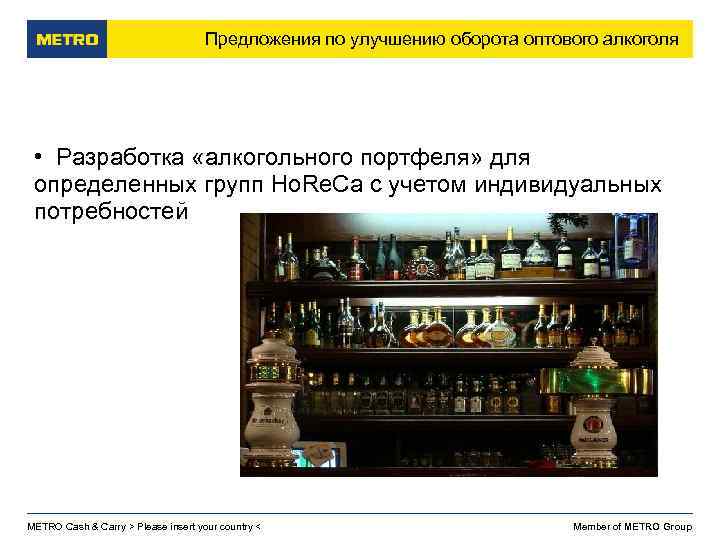 METRO

Предложения по улучшению оборота оптового алкоголя

• Разработка «алкогольного портфеля» для определенных групп HoReCa с учетом индивидуальных потребностей

METRO Cash & Carry > Please insert your country <

Member of METRO Group